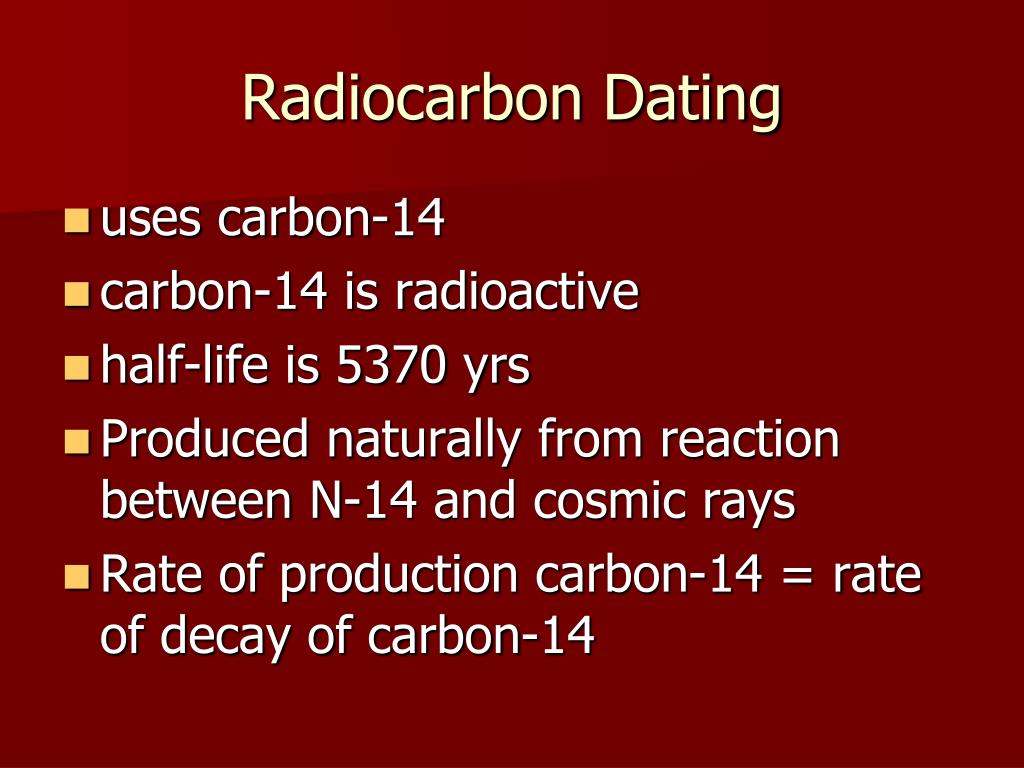 Radiocarbon Dating

uses carbon-14

carbon-14 is radioactive

half-life is 5370 yrs

Produced naturally from reaction between N-14 and cosmic rays

Rate of production carbon-14 = rate of decay of carbon-14